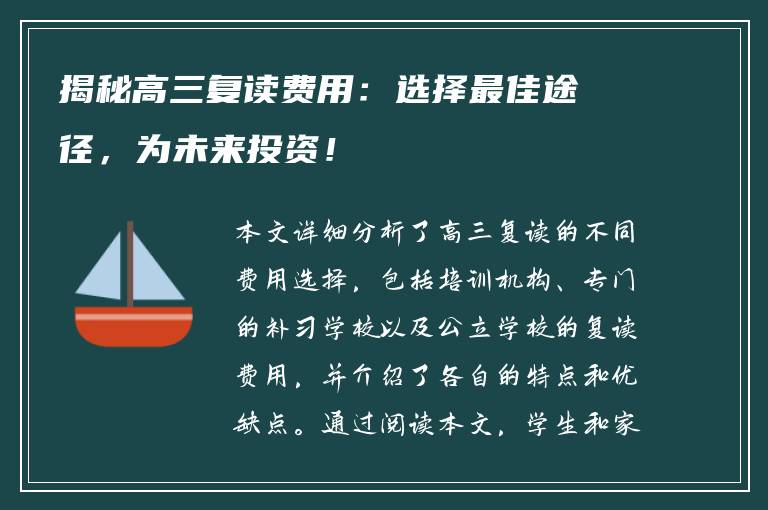 揭秘高三复读费用：选择最佳途径，为未来投资！

本文详细分析了高三复读的不同费用选择，包括培训机构、专门的补习学校以及公立学校的复读费用，并介绍了各自的特点和优缺点。通过阅读本文，学生和家